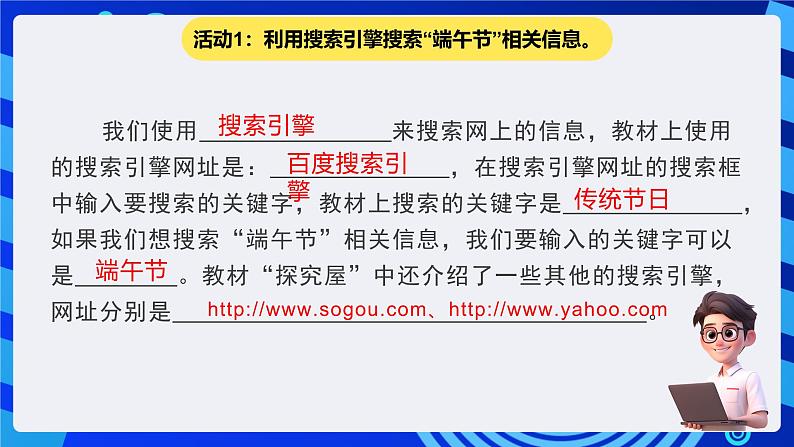 活动1：利用搜索引擎搜索“端午节”相关信息。

我们使用搜索引擎来搜索网上的信息，教材上使用的搜索引擎网址是：百度搜索引擎，在搜索引擎网址的搜索框中输入要搜索的关键字，教材上搜索的关键字是传统节日，如果我们想搜索“端午节”相关信息，我们要输入的关键字可以是端午节。教材“探究屋”中还介绍了一些其他的搜索引擎，网址分别是http://www.sogou.com、http://www.yahoo.com。